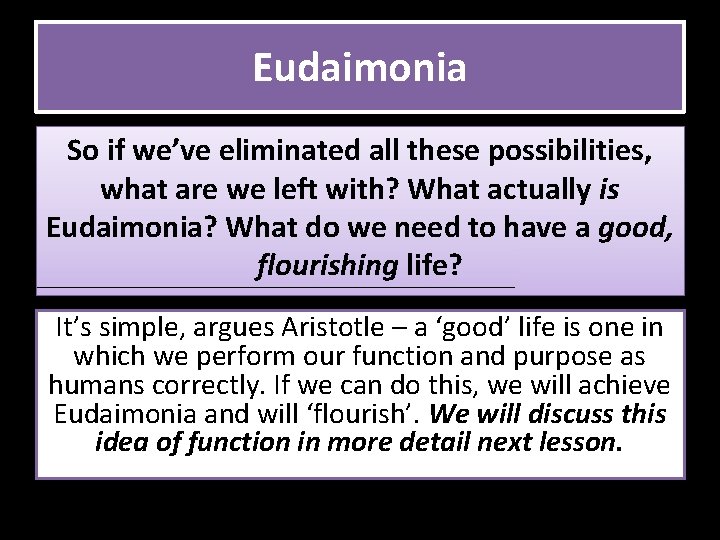 Eudaimonia

So if we've eliminated all these possibilities, what are we left with? What actually is Eudaimonia? What do we need to have a good, flourishing life?

It's simple, argues Aristotle – a 'good' life is one in which we perform our function and purpose as humans correctly. If we can do this, we will achieve Eudaimonia and will 'flourish'. We will discuss this idea of function in more detail next lesson.